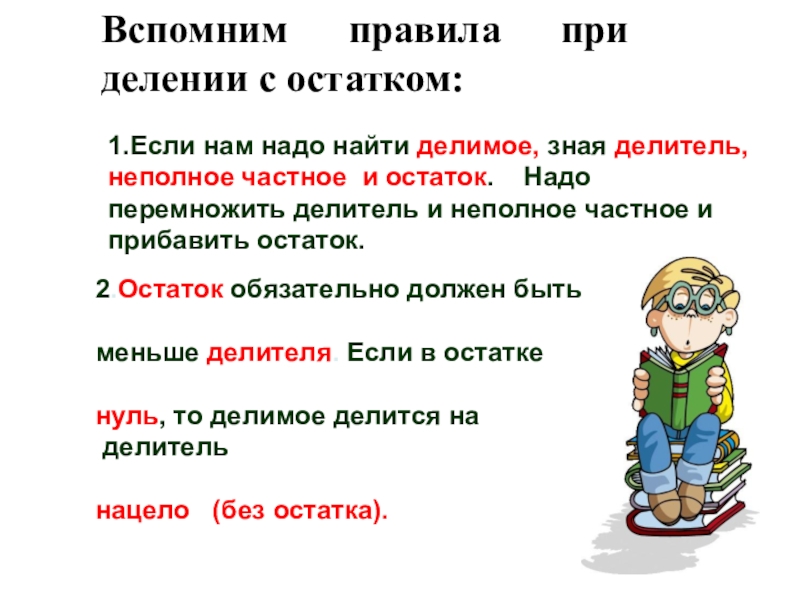 Вспомним правила при делении с остатком:

1.Если нам надо найти делимое, зная делитель, неполное частное и остаток. Надо перемножить делитель и неполное частное и прибавить остаток.

2.Остаток обязательно должен быть

меньше делителя. Если в остатке

нуль, то делимое делится на делитель

нацело (без остатка).